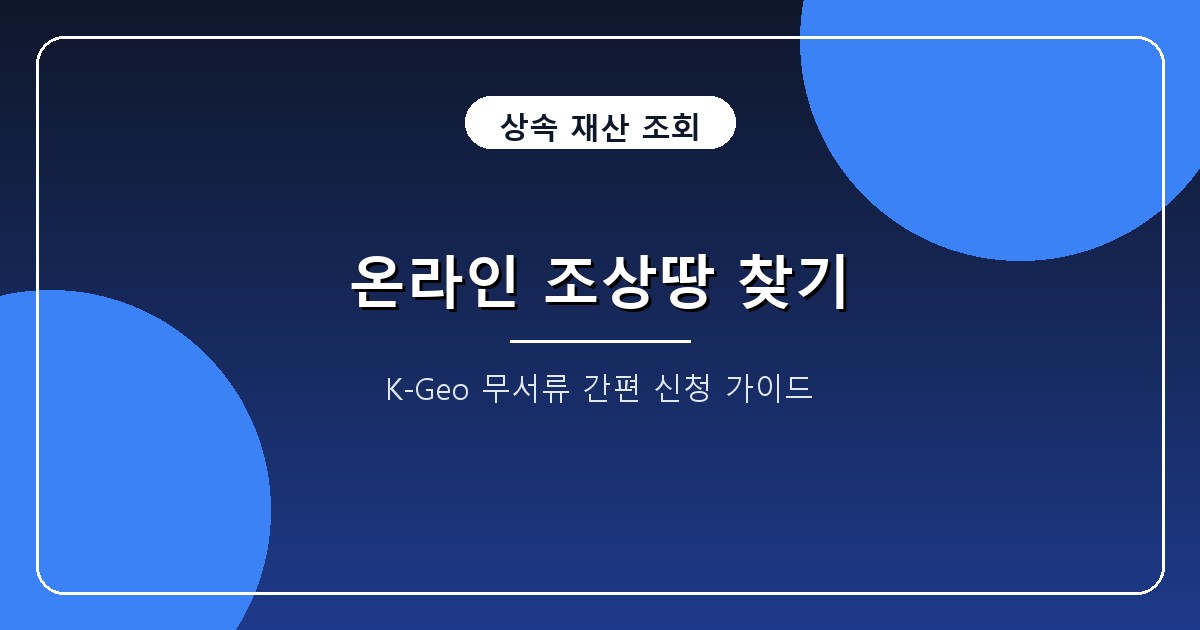 상속 재산 조회

온라인 조상땅 찾기

K-Geo 무서류 간편 신청 가이드